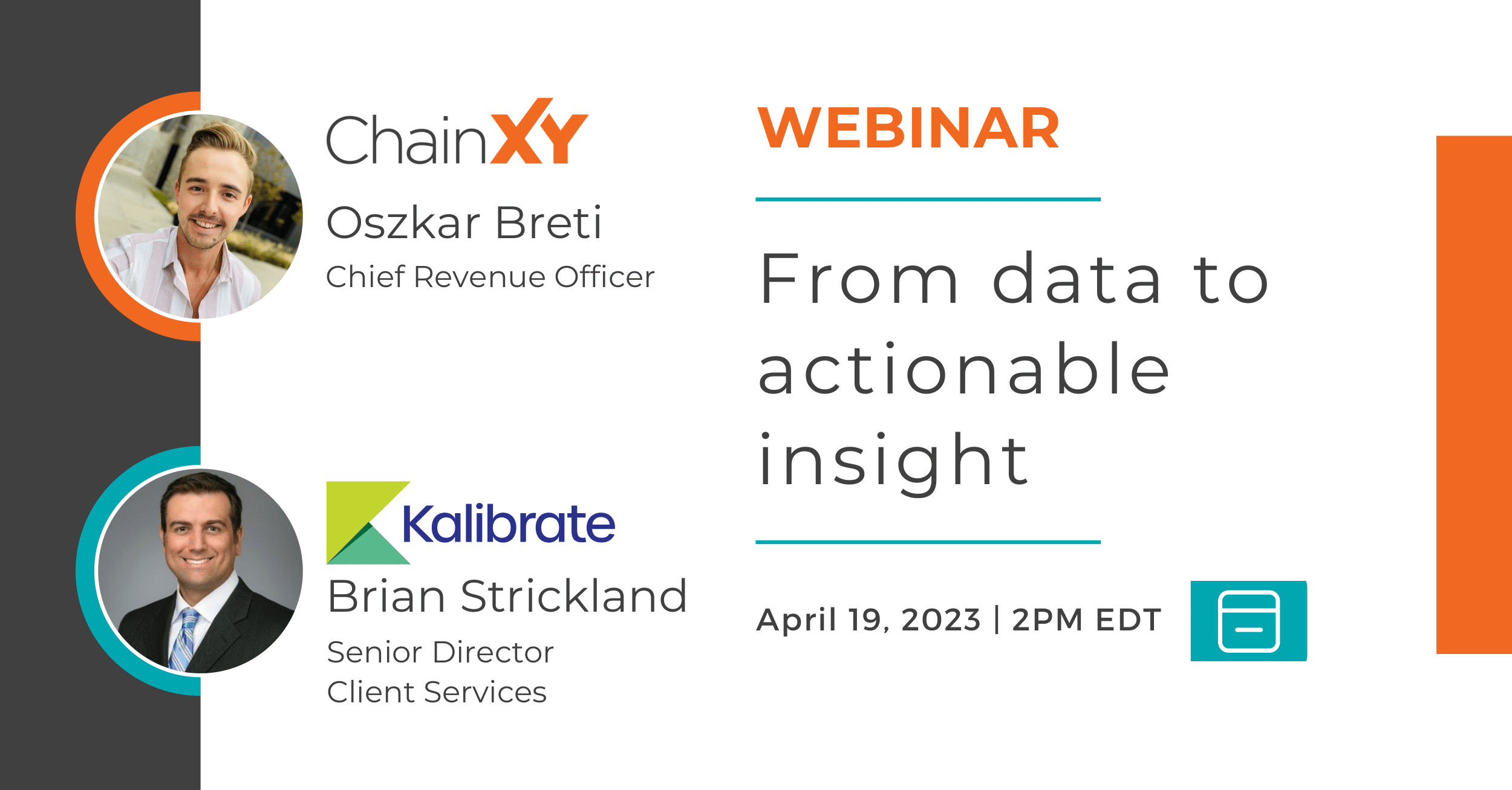 ChainXY

Oszkar Breti

Chief Revenue Officer

Kalibrate

Brian Strickland

Senior Director
Client Services

WEBINAR

From data to actionable insight

April 19, 2023 | 2PM EDT